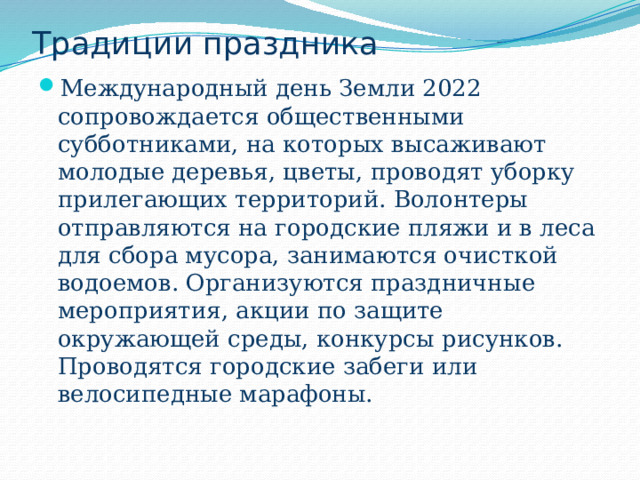 Традиции праздника

Международный день Земли 2022 сопровождается общественными субботниками, на которых высаживают молодые деревья, цветы, проводят уборку прилегающих территорий. Волонтеры отправляются на городские пляжи и в леса для сбора мусора, занимаются очисткой водоемов. Организуются праздничные мероприятия, акции по защите окружающей среды, конкурсы рисунков. Проводятся городские забеги или велосипедные марафоны.